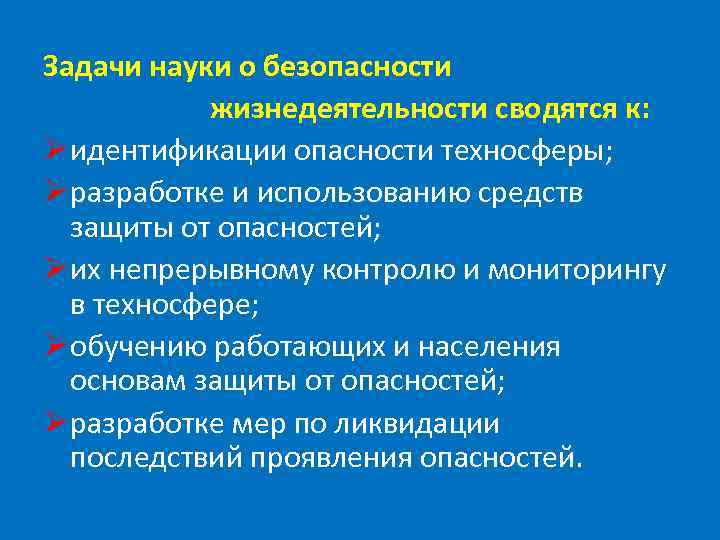 Задачи науки о безопасности жизнедеятельности сводятся к:

➢ идентификации опасности техносферы;

➢ разработке и использованию средств защиты от опасностей;

➢ их непрерывному контролю и мониторингу в техносфере;

➢ обучению работающих и населения основам защиты от опасностей;

➢ разработке мер по ликвидации последствий проявления опасностей.